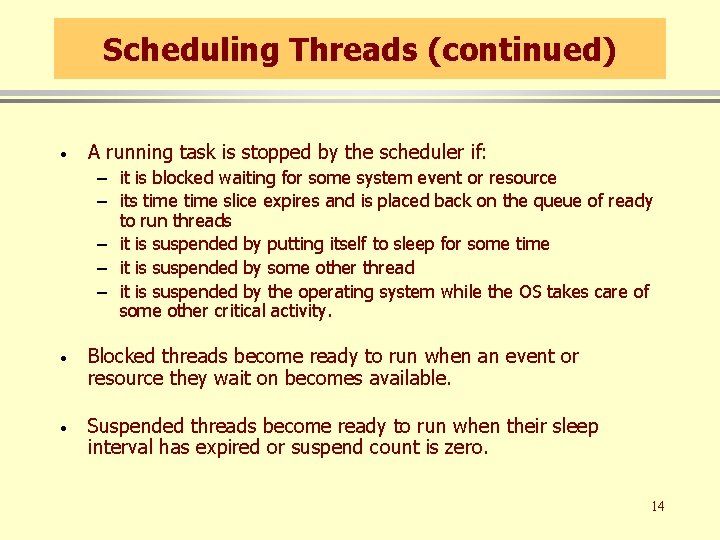 Scheduling Threads (continued)

• A running task is stopped by the scheduler if:
– it is blocked waiting for some system event or resource
– its time time slice expires and is placed back on the queue of ready to run threads
– it is suspended by putting itself to sleep for some time
– it is suspended by some other thread
– it is suspended by the operating system while the OS takes care of some other critical activity.

• Blocked threads become ready to run when an event or resource they wait on becomes available.

• Suspended threads become ready to run when their sleep interval has expired or suspend count is zero.

14